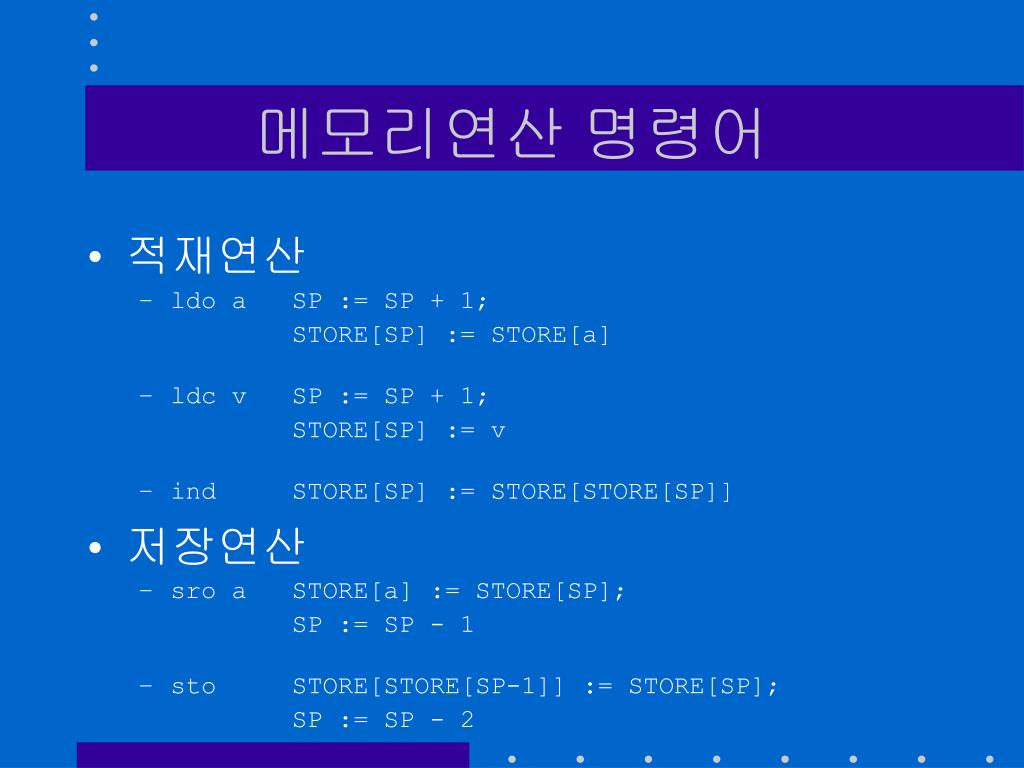 메모리연산 명령어

• 적재연산
– ldo a SP := SP + 1;
STORE[SP] := STORE[a]

– ldc v SP := SP + 1;
STORE[SP] := v

– ind STORE[SP] := STORE[STORE[SP]]

• 저장연산
– sro a STORE[a] := STORE[SP];
SP := SP - 1

– sto STORE[STORE[SP-1]] := STORE[SP];
SP := SP - 2